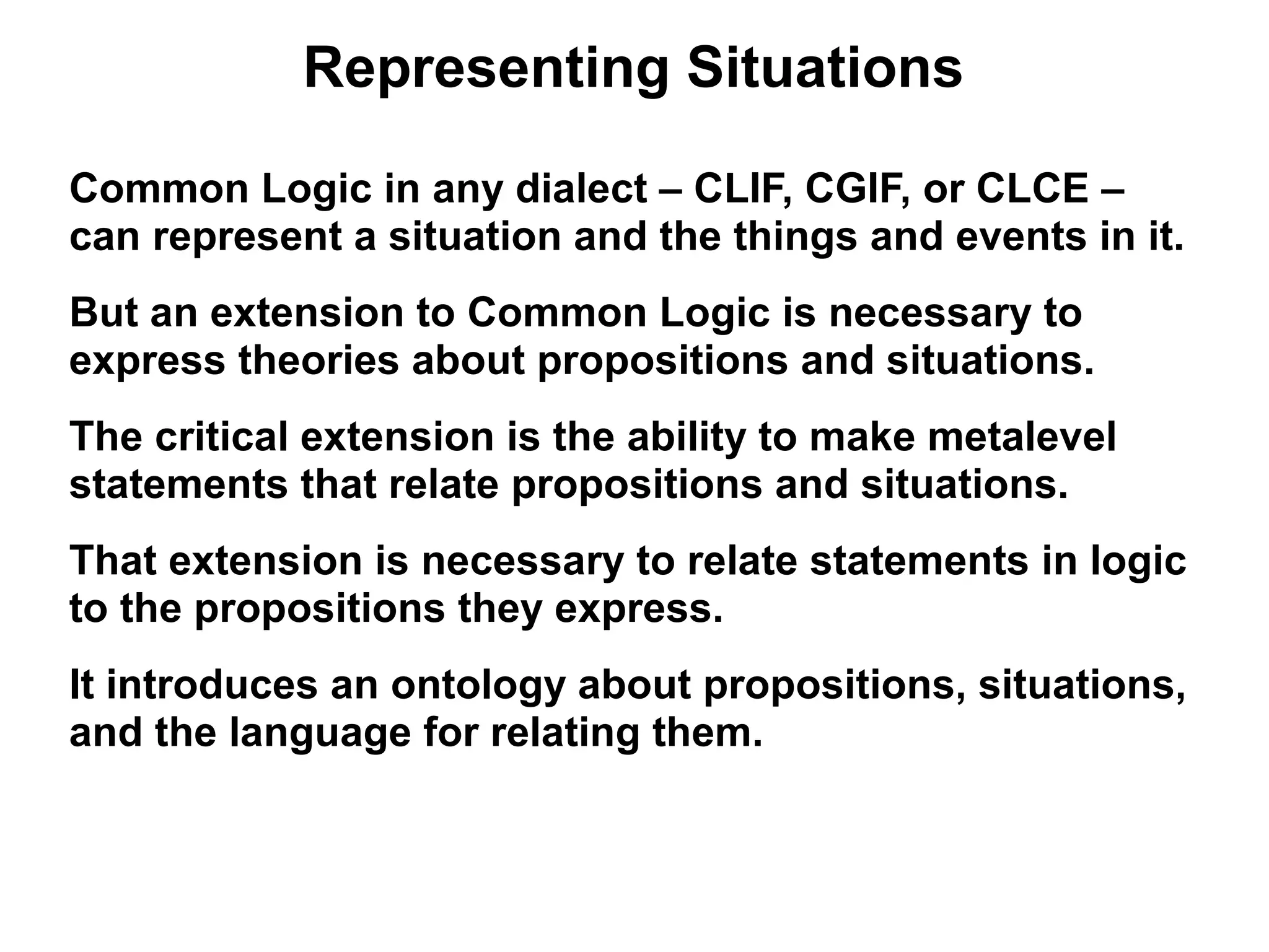 Representing Situations

Common Logic in any dialect – CLIF, CGIF, or CLCE – can represent a situation and the things and events in it.

But an extension to Common Logic is necessary to express theories about propositions and situations.

The critical extension is the ability to make metalevel statements that relate propositions and situations.

That extension is necessary to relate statements in logic to the propositions they express.

It introduces an ontology about propositions, situations, and the language for relating them.